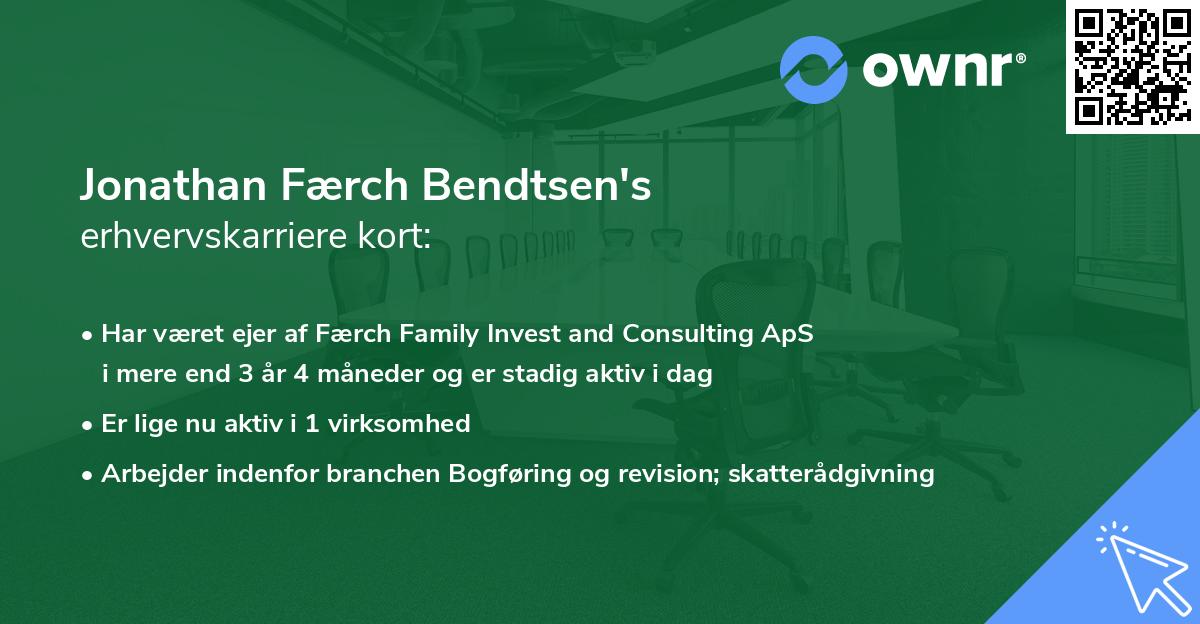 ownr®

Jonathan Færch Bendtsen's
erhvervskarriere kort:

• Har været ejer af Færch Family Invest and Consulting ApS i mere end 3 år 4 måneder og er stadig aktiv i dag
• Er lige nu aktiv i 1 virksomhed
• Arbejder indenfor branchen Bogføring og revision; skatterådgivning